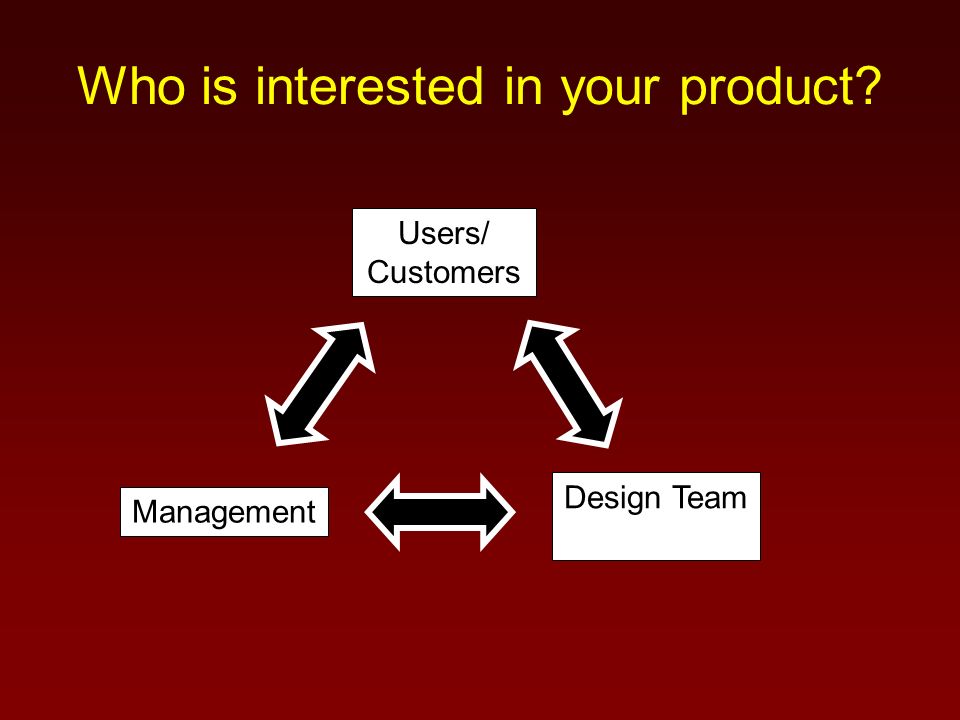 Who is interested in your product?

Users/ Customers

Management

Design Team